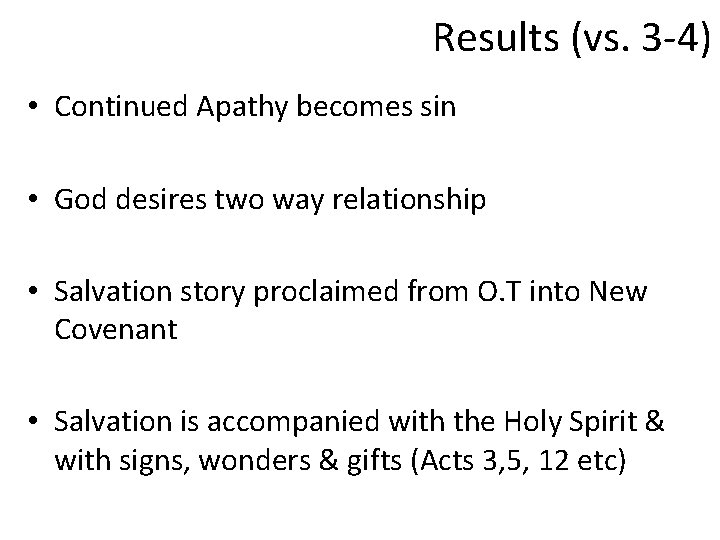 Results (vs. 3-4)

• Continued Apathy becomes sin

• God desires two way relationship

• Salvation story proclaimed from O.T into New Covenant

• Salvation is accompanied with the Holy Spirit & with signs, wonders & gifts (Acts 3,5, 12 etc)